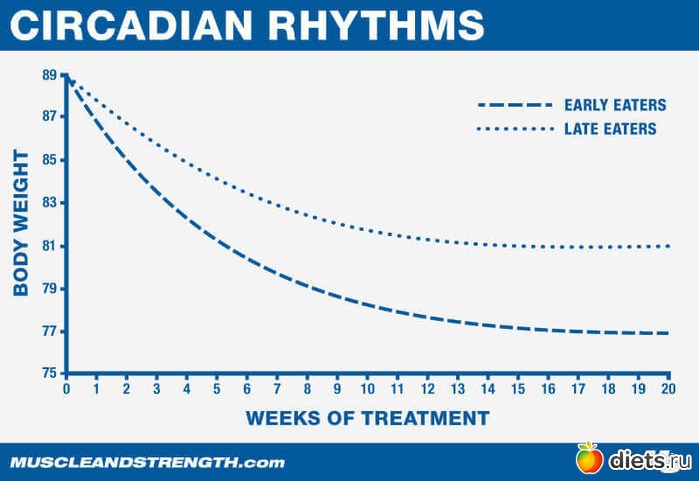 CIRCADIAN RHYTHMS

EARLY EATERS
LATE EATERS

BODY WEIGHT

89
87
85
83
81
79
77
75

0 1 2 3 4 5 6 7 8 9 10 11 12 13 14 15 16 17 18 19 20

WEEKS OF TREATMENT

MUSCLEANDSTRENGTH.com

diets.ru